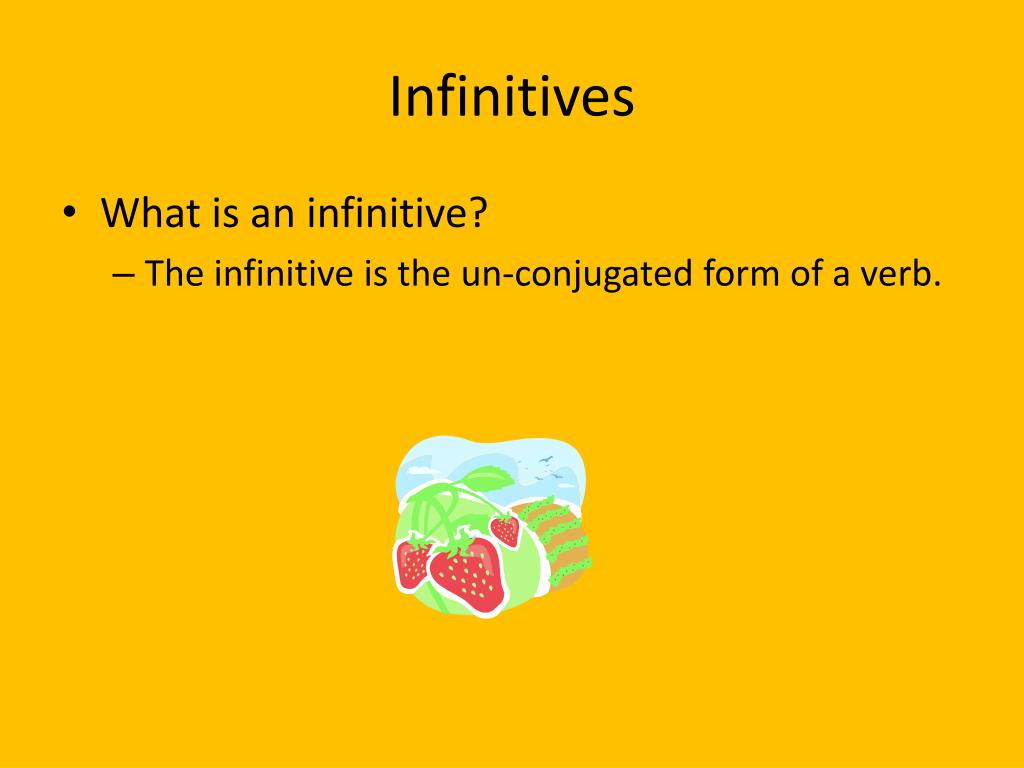 Infinitives

• What is an infinitive?
– The infinitive is the un-conjugated form of a verb.